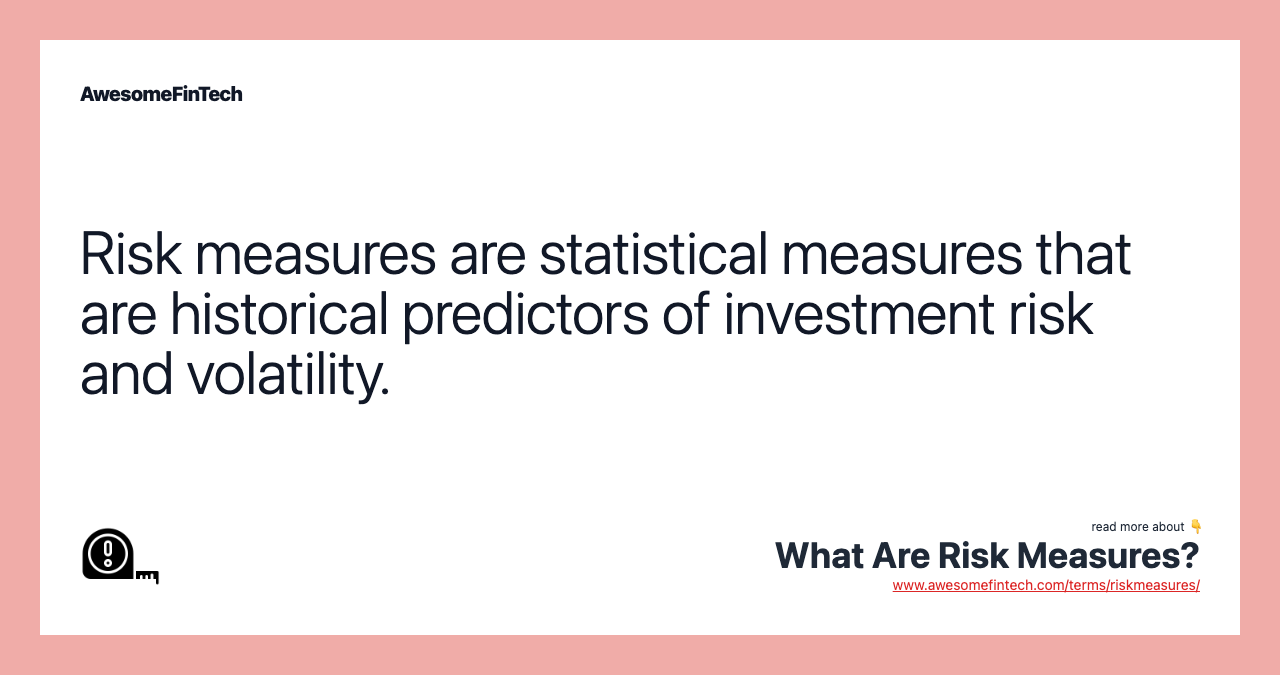 AwesomeFinTech

Risk measures are statistical measures that are historical predictors of investment risk and volatility.

read more about 👇
What Are Risk Measures?
www.awesomefintech.com/terms/riskmeasures/